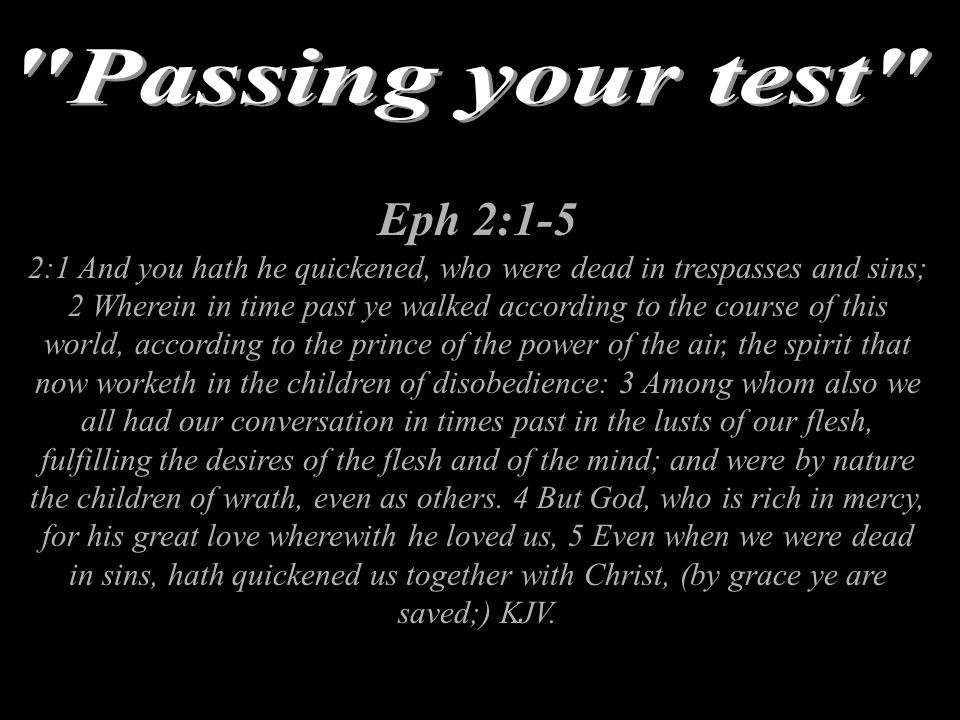 "Passing your test"

Eph 2:1-5

2:1 And you hath he quickened, who were dead in trespasses and sins; 2 Wherein in time past ye walked according to the course of this world, according to the prince of the power of the air, the spirit that now worketh in the children of disobedience: 3 Among whom also we all had our conversation in times past in the lusts of our flesh, fulfilling the desires of the flesh and of the mind; and were by nature the children of wrath, even as others. 4 But God, who is rich in mercy, for his great love wherewith he loved us, 5 Even when we were dead in sins, hath quickened us together with Christ, (by grace ye are saved;) KJV.